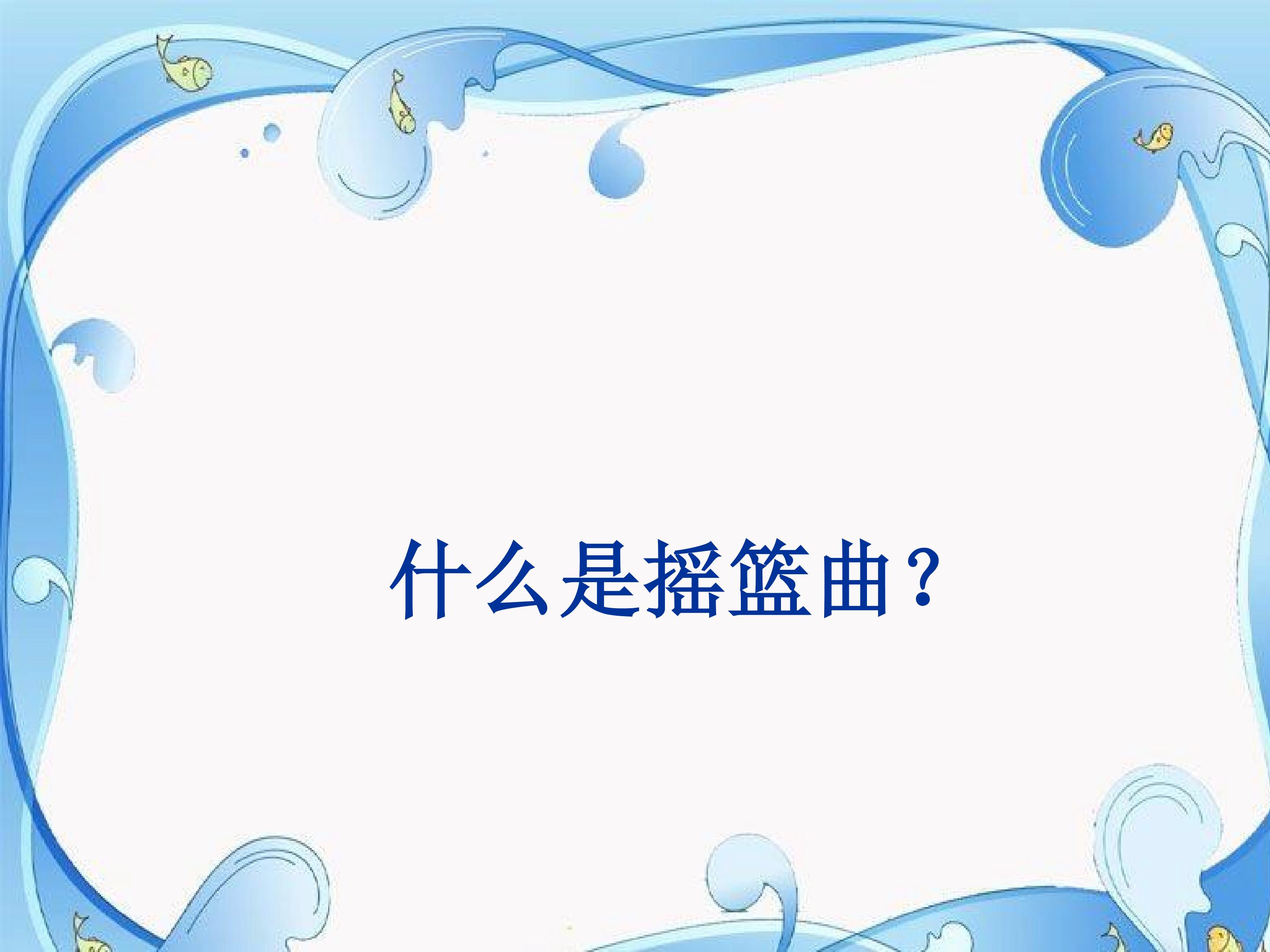 什么是摇篮曲？